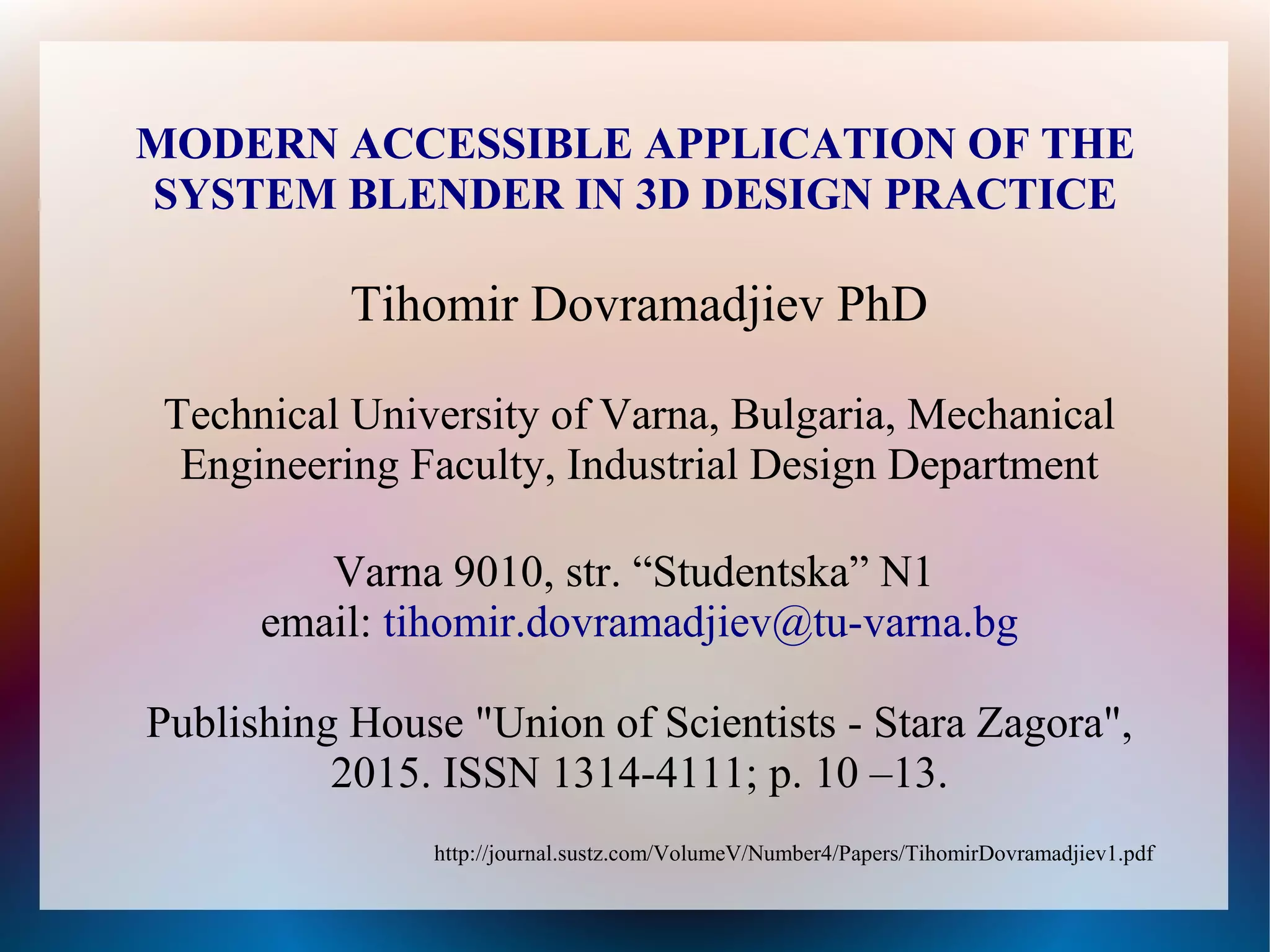 MODERN ACCESSIBLE APPLICATION OF THE SYSTEM BLENDER IN 3D DESIGN PRACTICE

Tihomir Dovramadjiev PhD

Technical University of Varna, Bulgaria, Mechanical Engineering Faculty, Industrial Design Department

Varna 9010, str. “Studentska” N1
email: tihomir.dovramadjiev@tu-varna.bg

Publishing House "Union of Scientists - Stara Zagora", 2015. ISSN 1314-4111; p. 10 –13.

http://journal.sustz.com/VolumeV/Number4/Papers/TihomirDovramadjiev1.pdf